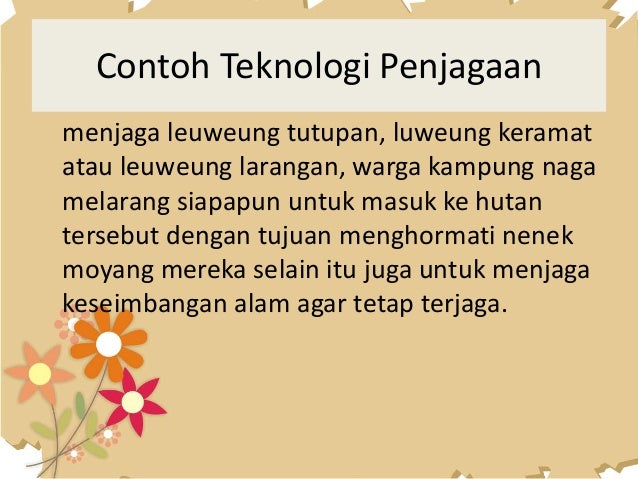 Contoh Teknologi Penjagaan

menjaga leuweung tutupan, luweung keramat atau leuweung larangan, warga kampung naga melarang siapapun untuk masuk ke hutan tersebut dengan tujuan menghormati nenek moyang mereka selain itu juga untuk menjaga keseimbangan alam agar tetap terjaga.